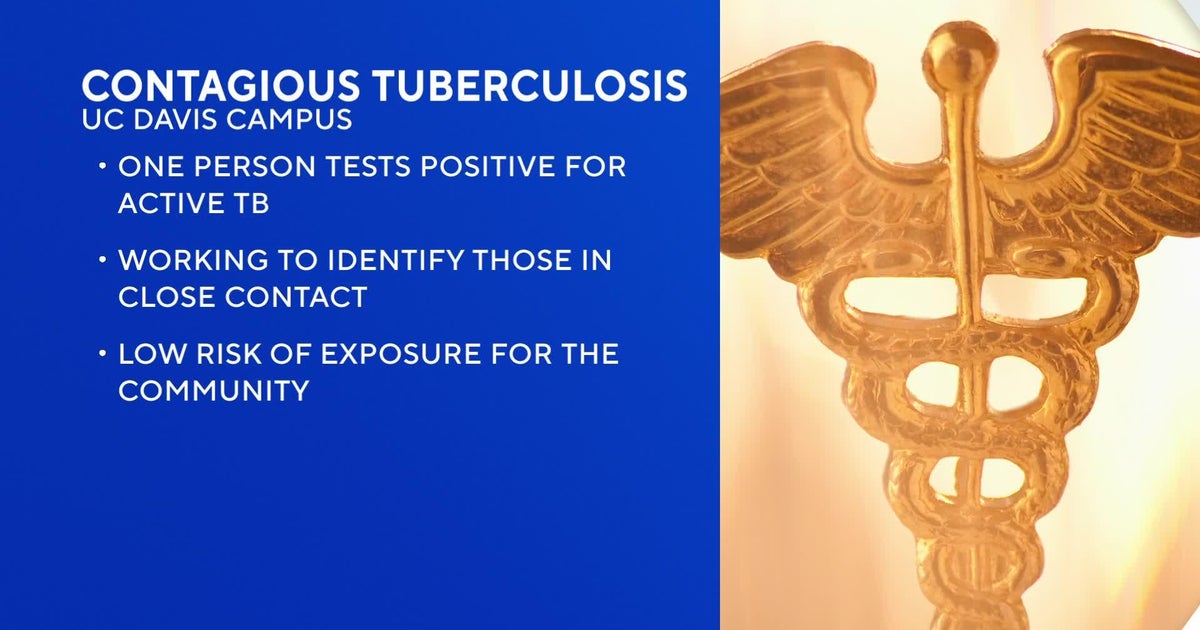 CONTAGIOUS TUBERCULOSIS
UC DAVIS CAMPUS

• ONE PERSON TESTS POSITIVE FOR ACTIVE TB

• WORKING TO IDENTIFY THOSE IN CLOSE CONTACT

• LOW RISK OF EXPOSURE FOR THE COMMUNITY